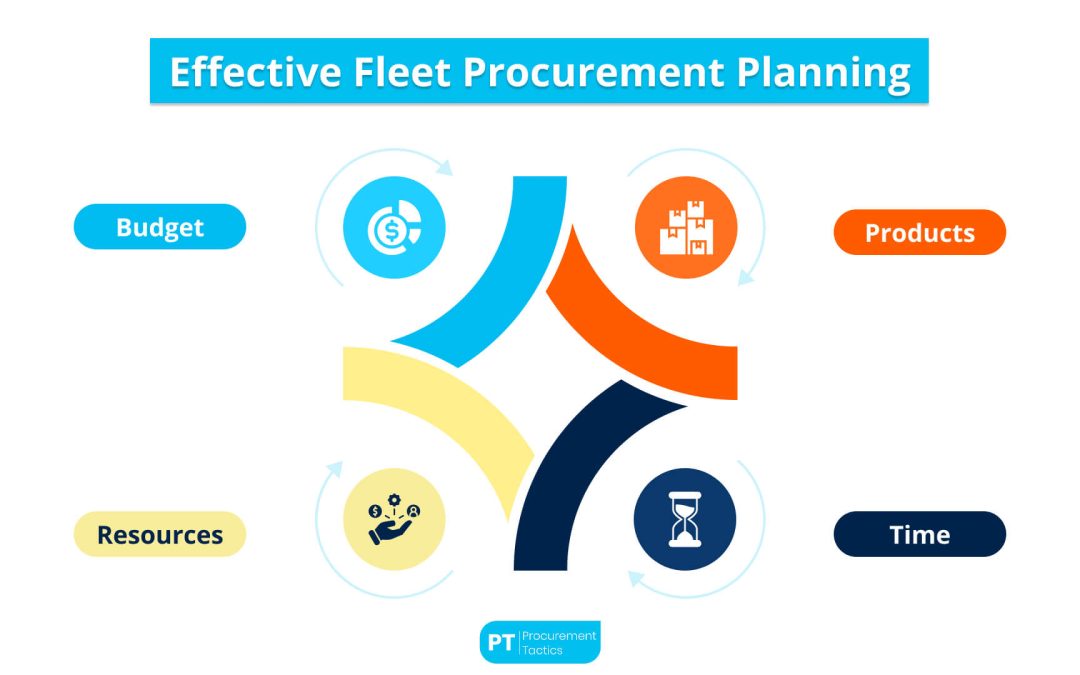 Effective Fleet Procurement Planning

Budget

Products

Resources

Time

PT Procurement Tactics